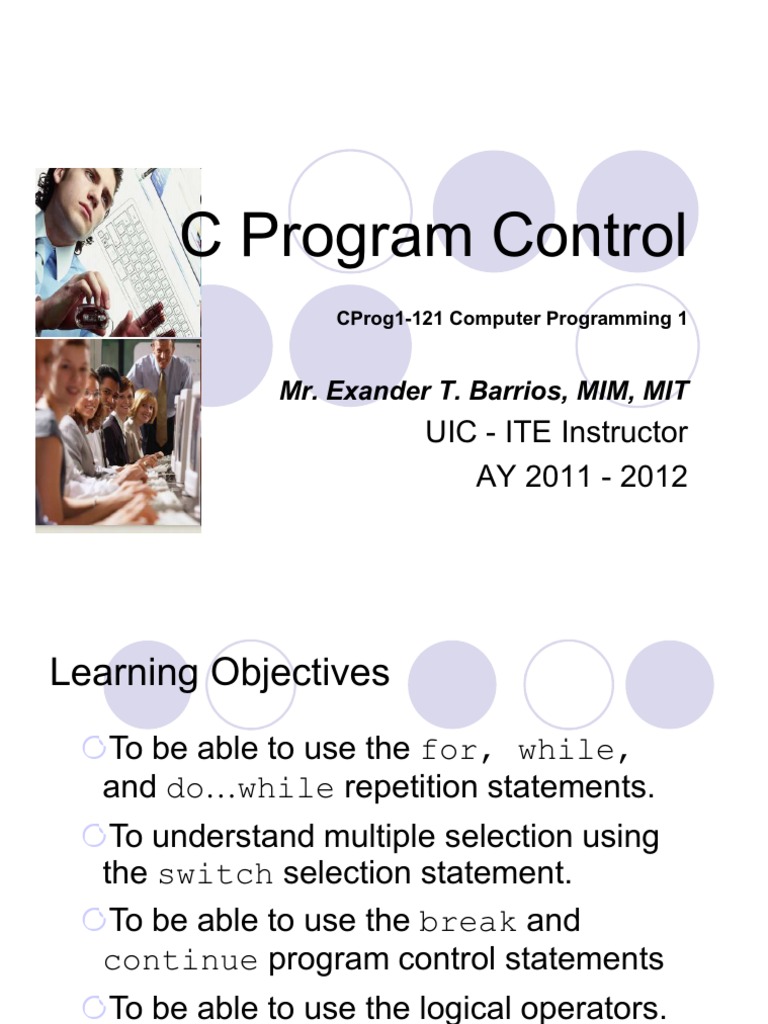 C Program Control

CProg1-121 Computer Programming 1

Mr. Exander T. Barrios, MIM, MIT
UIC - ITE Instructor
AY 2011 - 2012

Learning Objectives

To be able to use the for, while, and do…while repetition statements.

To understand multiple selection using the switch selection statement.

To be able to use the break and continue program control statements

To be able to use the logical operators.